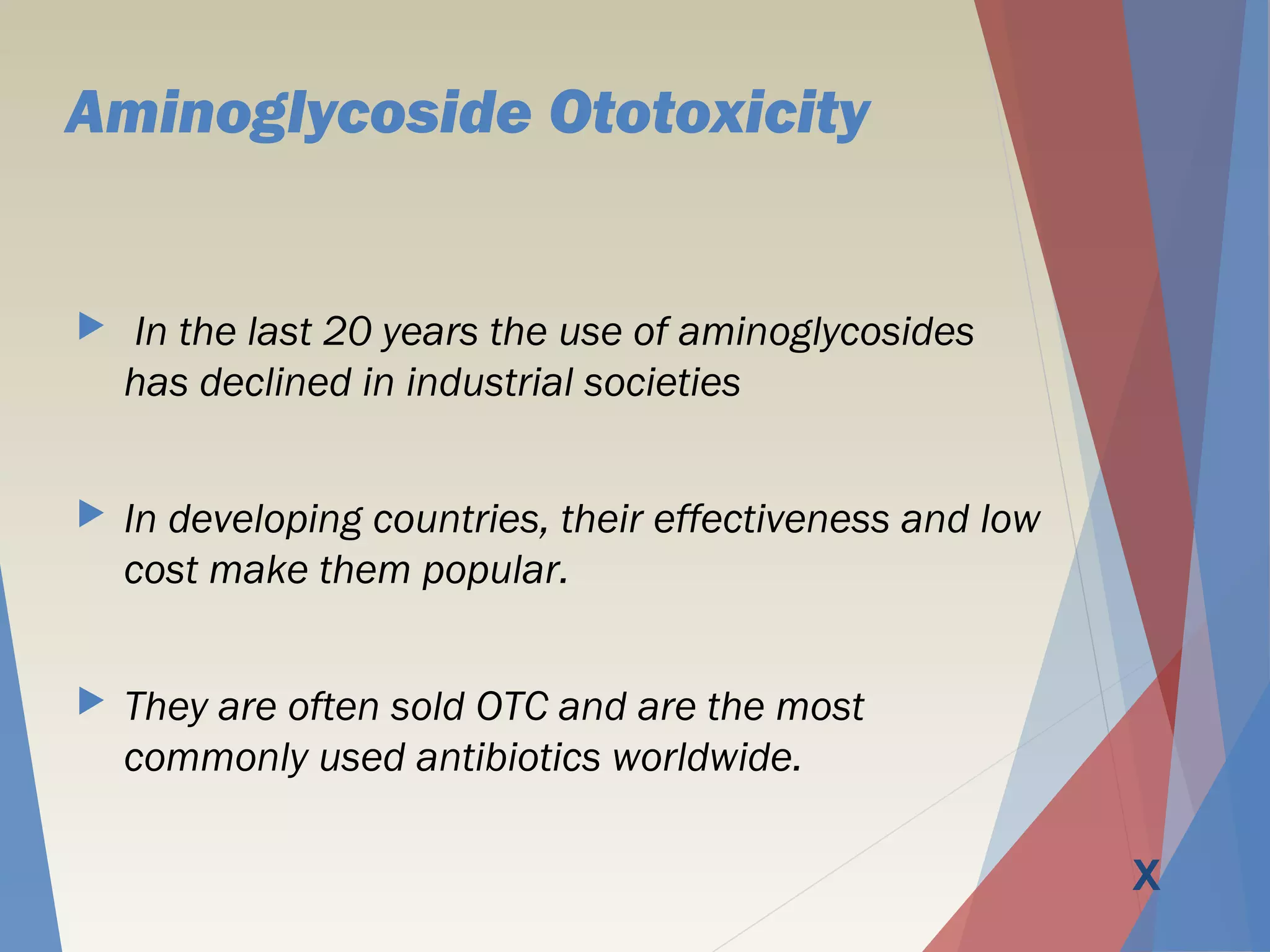 Aminoglycoside Ototoxicity

In the last 20 years the use of aminoglycosides has declined in industrial societies

In developing countries, their effectiveness and low cost make them popular.

They are often sold OTC and are the most commonly used antibiotics worldwide.

X